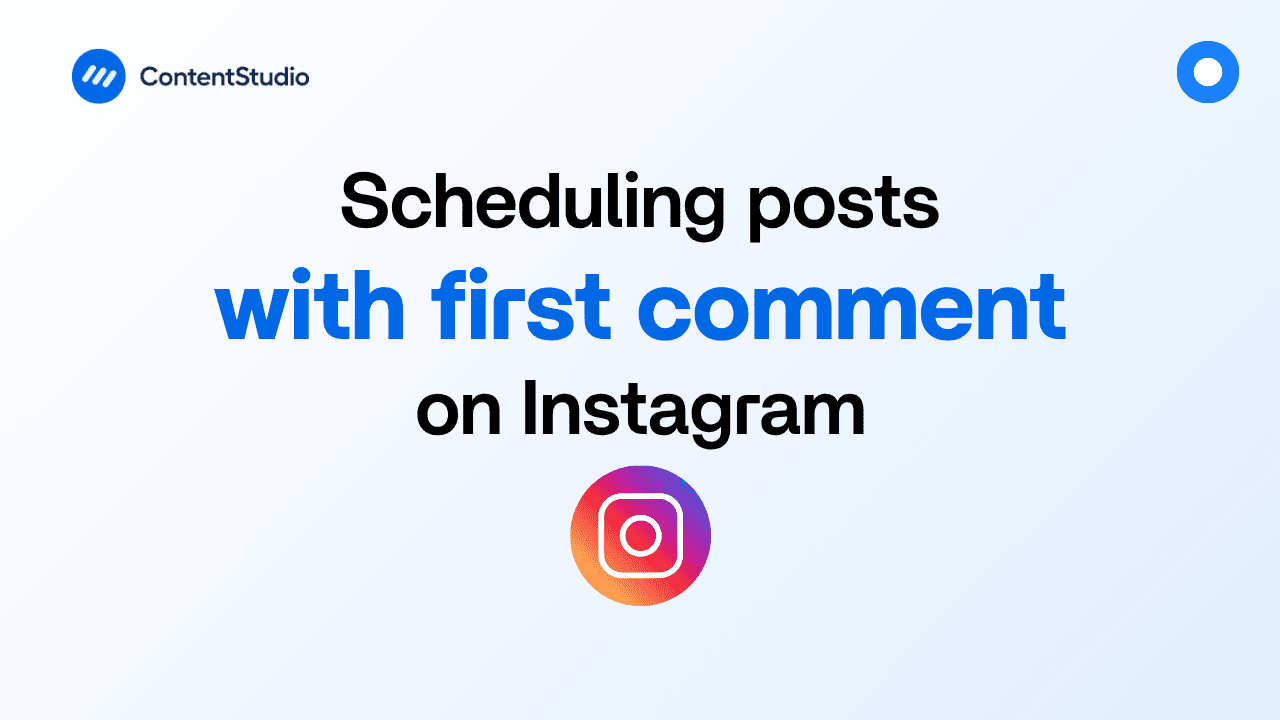 ContentStudio

Scheduling posts
with first comment
on Instagram